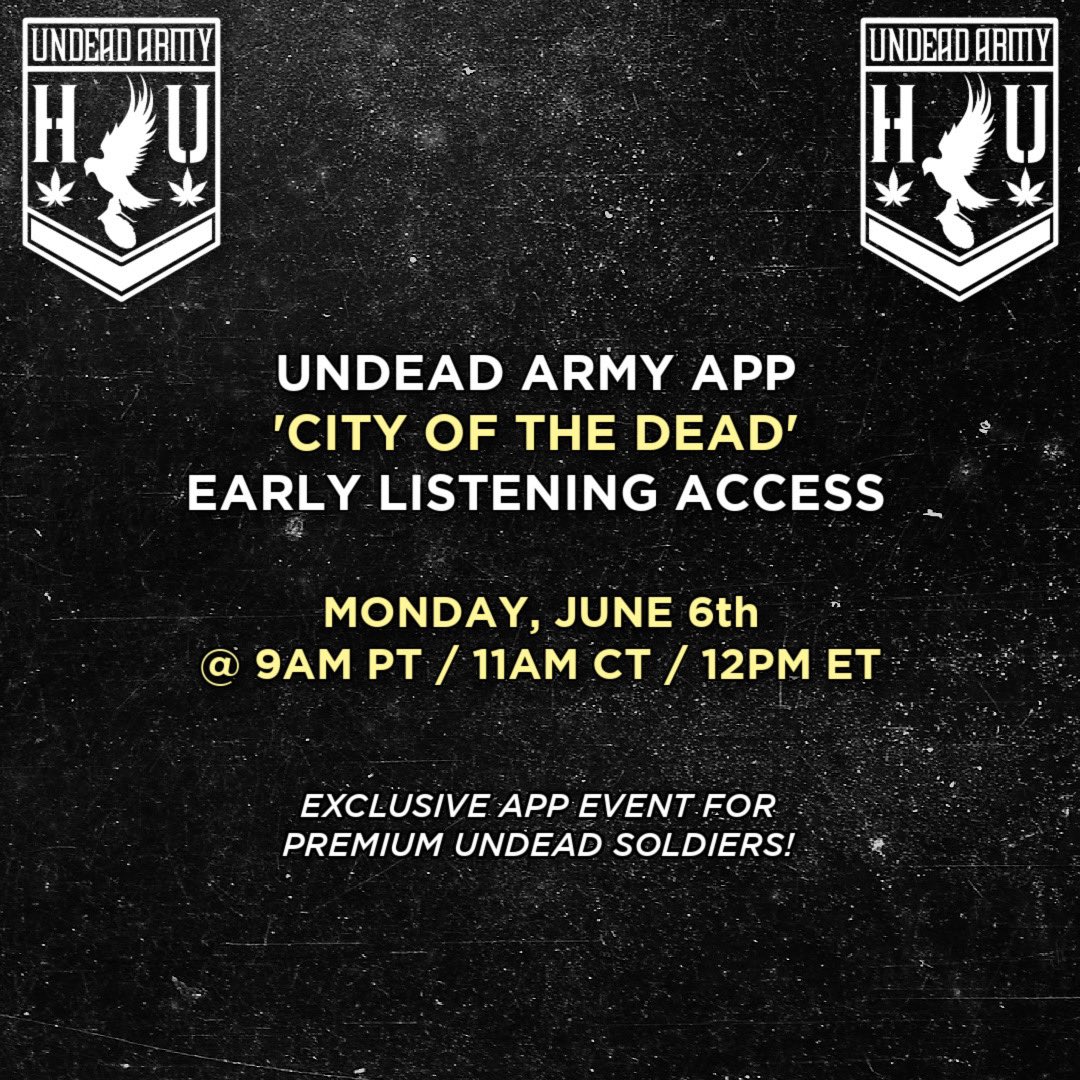 UNDEAD ARMY
H U

UNDEAD ARMY
H U

UNDEAD ARMY APP
'CITY OF THE DEAD'
EARLY LISTENING ACCESS

MONDAY, JUNE 6th
@ 9AM PT / 11AM CT / 12PM ET

EXCLUSIVE APP EVENT FOR PREMIUM UNDEAD SOLDIERS!